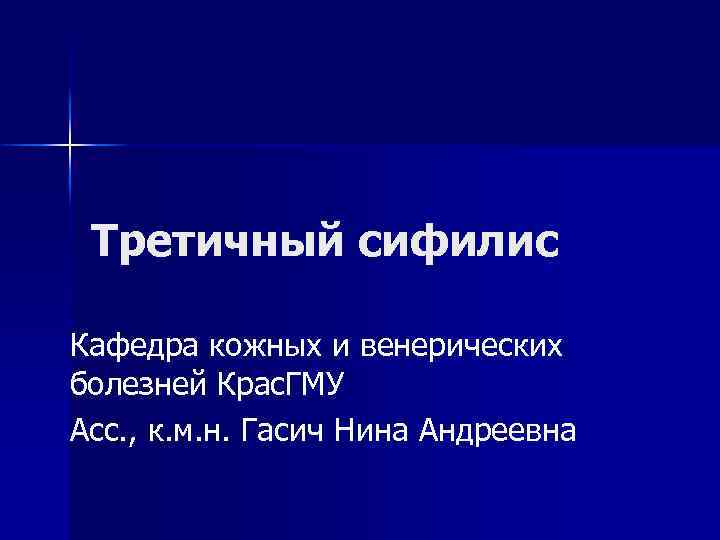 Третичный сифилис

Кафедра кожных и венерических болезней КрасГМУ

Асс., к.м.н. Гасич Нина Андреевна